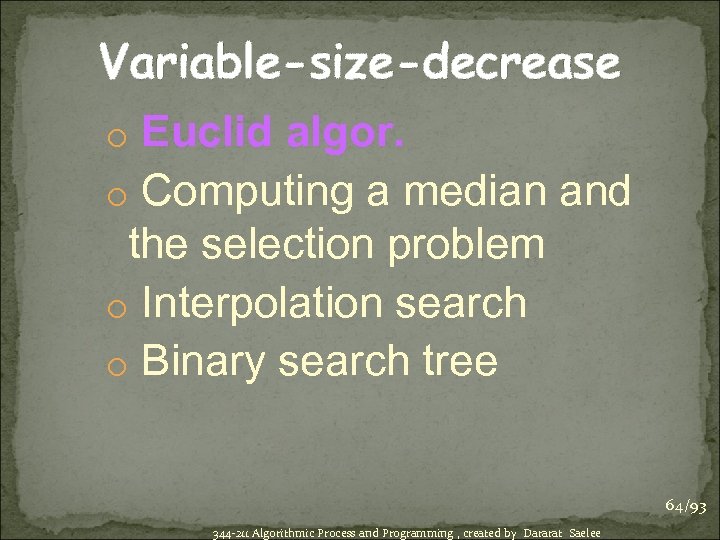 Variable-size-decrease

o Euclid algor.

o Computing a median and the selection problem

o Interpolation search

o Binary search tree

64/93

344-211 Algorithmic Process and Programming , created by Dararat Saelee